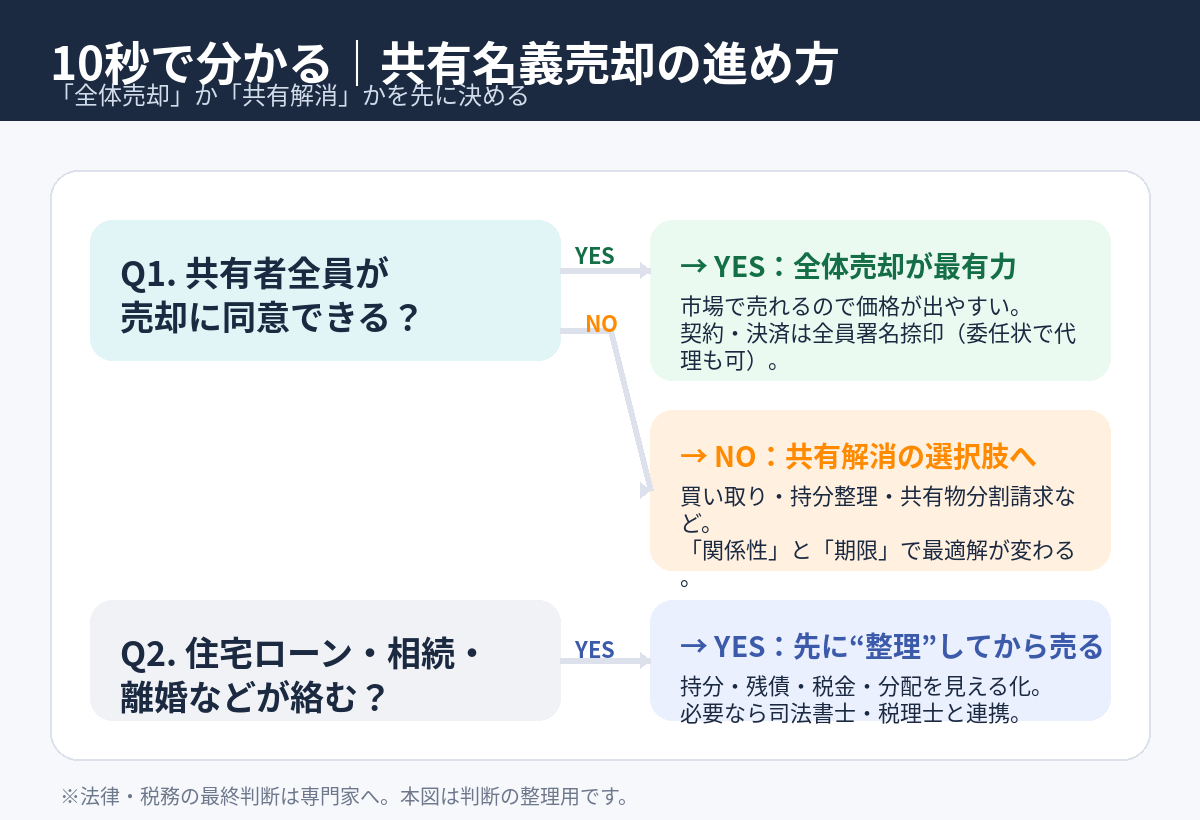 10秒で分かる｜共有名義売却の進め方
「全体売却」か「共有解消」かを先に決める

Q1. 共有者全員が売却に同意できる？

YES

NO

→ YES：全体売却が最有力

市場で売れるので価格が出やすい。
契約・決済は全員署名捺印（委任状で代理も可）。

→ NO：共有解消の選択肢へ

買い取り・持分整理・共有物分割請求など。
「関係性」と「期限」で最適解が変わる。

Q2. 住宅ローン・相続・離婚などが絡む？

YES

→ YES：先に“整理”してから売る

持分・残債・税金・分配を見える化。
必要なら司法書士・税理士と連携。

※法律・税務の最終判断は専門家へ。本図は判断の整理用です。